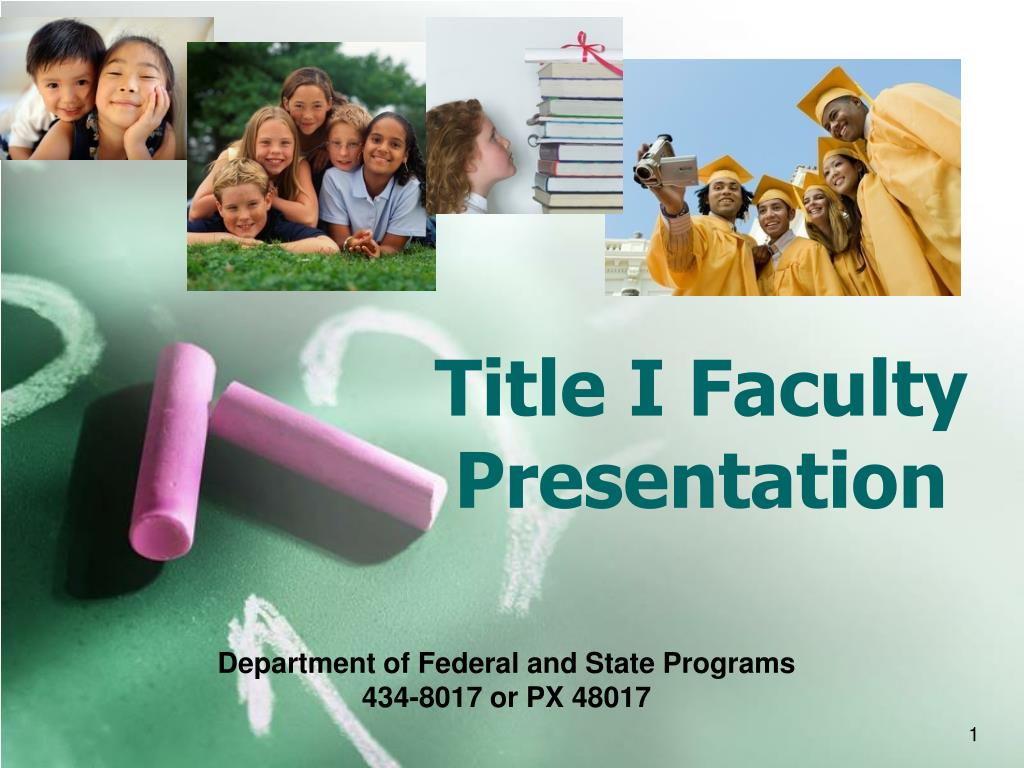 Title I Faculty Presentation

Department of Federal and State Programs
434-8017 or PX 48017

1